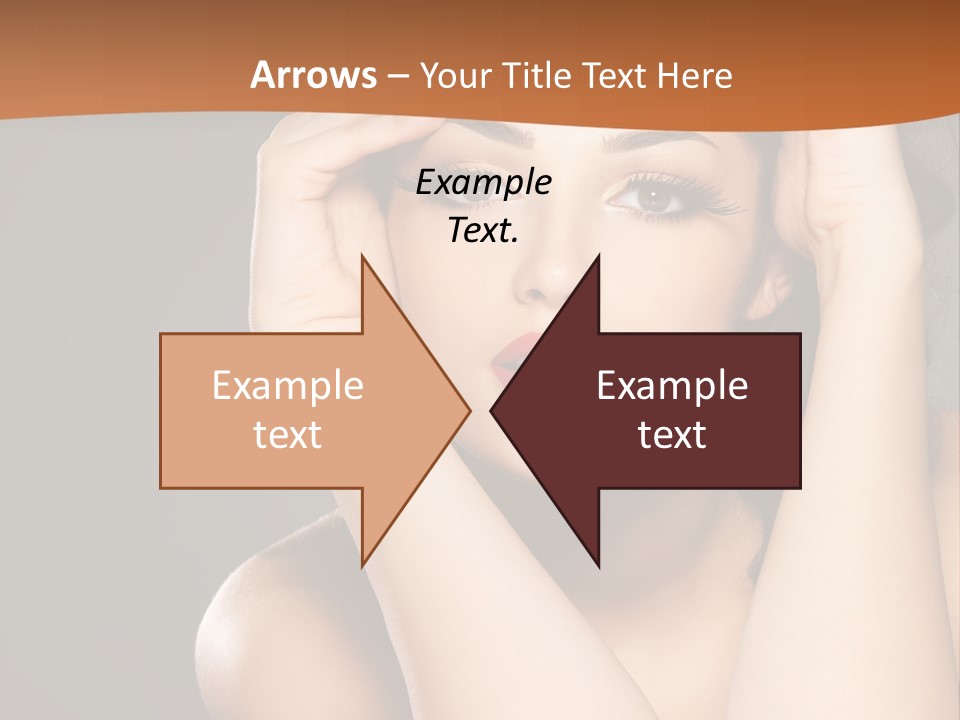 Arrows – Your Title Text Here

Example Text.

Example text

Example text